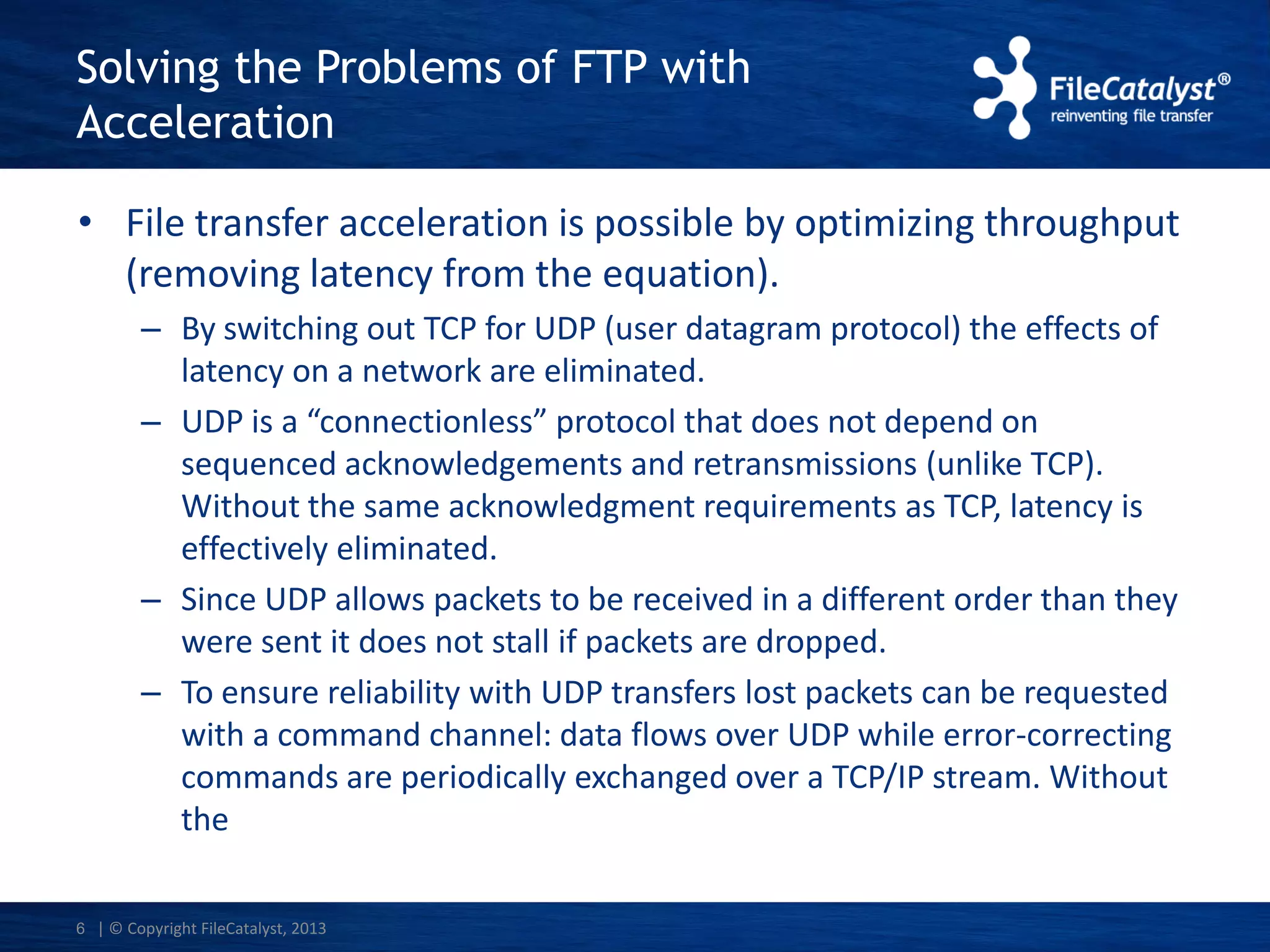 Solving the Problems of FTP with Acceleration

FileCatalyst®
reinventing file transfer

• File transfer acceleration is possible by optimizing throughput (removing latency from the equation).

– By switching out TCP for UDP (user datagram protocol) the effects of latency on a network are eliminated.

– UDP is a “connectionless” protocol that does not depend on sequenced acknowledgements and retransmissions (unlike TCP). Without the same acknowledgment requirements as TCP, latency is effectively eliminated.

– Since UDP allows packets to be received in a different order than they were sent it does not stall if packets are dropped.

– To ensure reliability with UDP transfers lost packets can be requested with a command channel: data flows over UDP while error-correcting commands are periodically exchanged over a TCP/IP stream. Without the

6 | © Copyright FileCatalyst, 2013